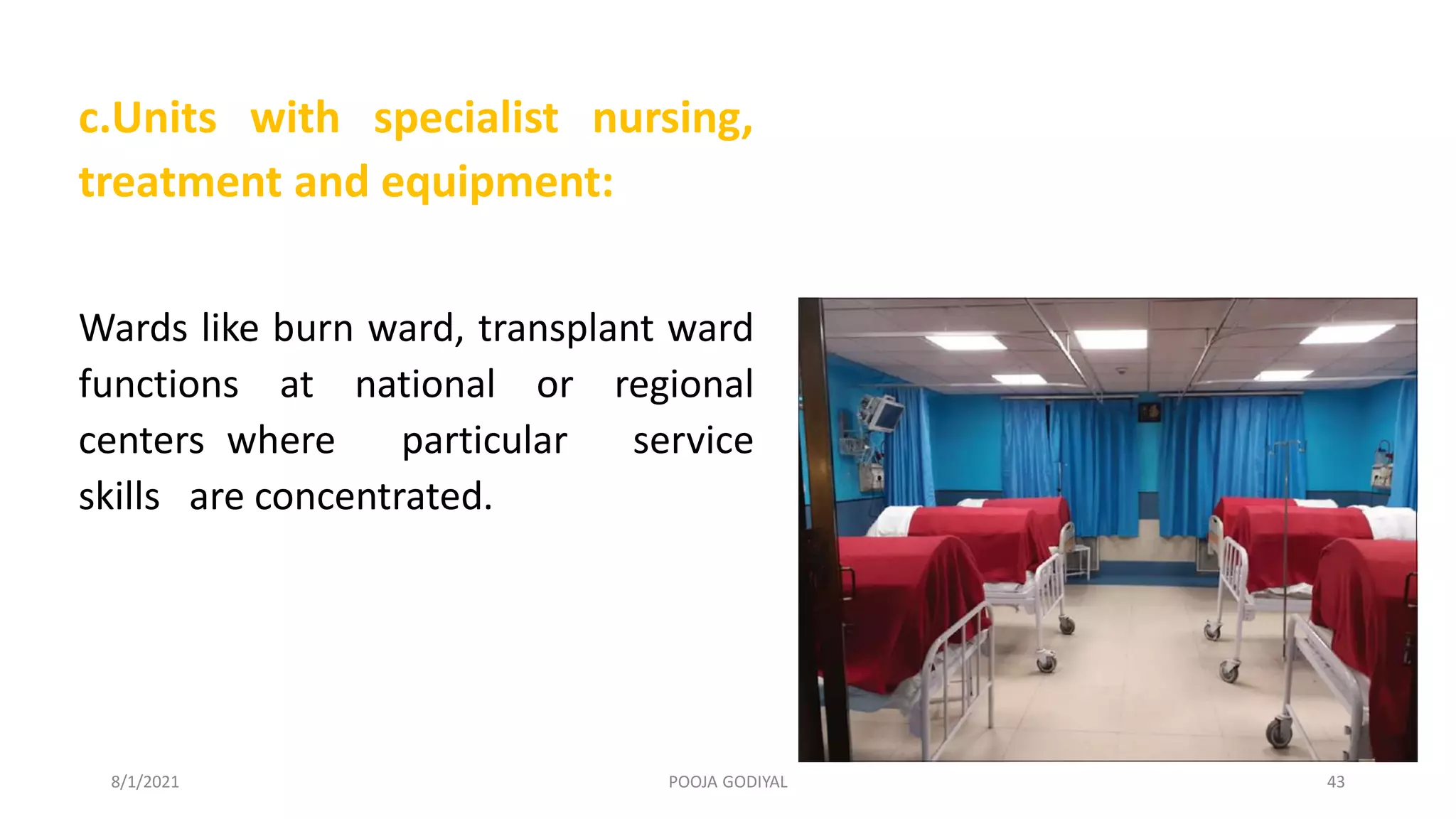 c.Units with specialist nursing, treatment and equipment:

Wards like burn ward, transplant ward functions at national or regional centers where particular service skills are concentrated.

8/1/2021

POOJA GODIYAL

43